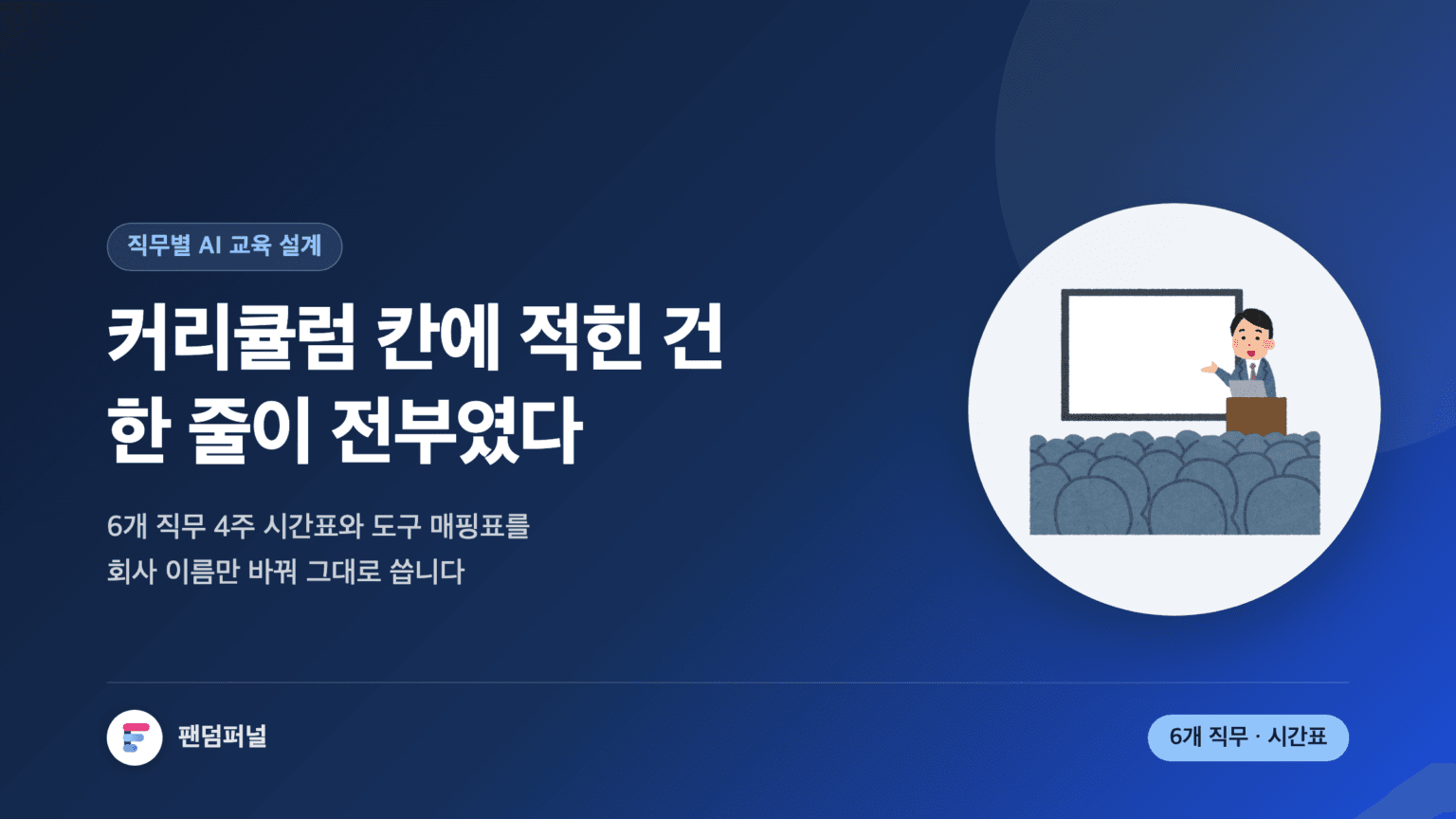 직무별 AI 교육 설계

커리큘럼 칸에 적힌 건 한 줄이 전부였다

6개 직무 4주 시간표와 도구 매핑표를 회사 이름만 바꿔 그대로 씁니다

팬덤퍼널

6개 직무 · 시간표